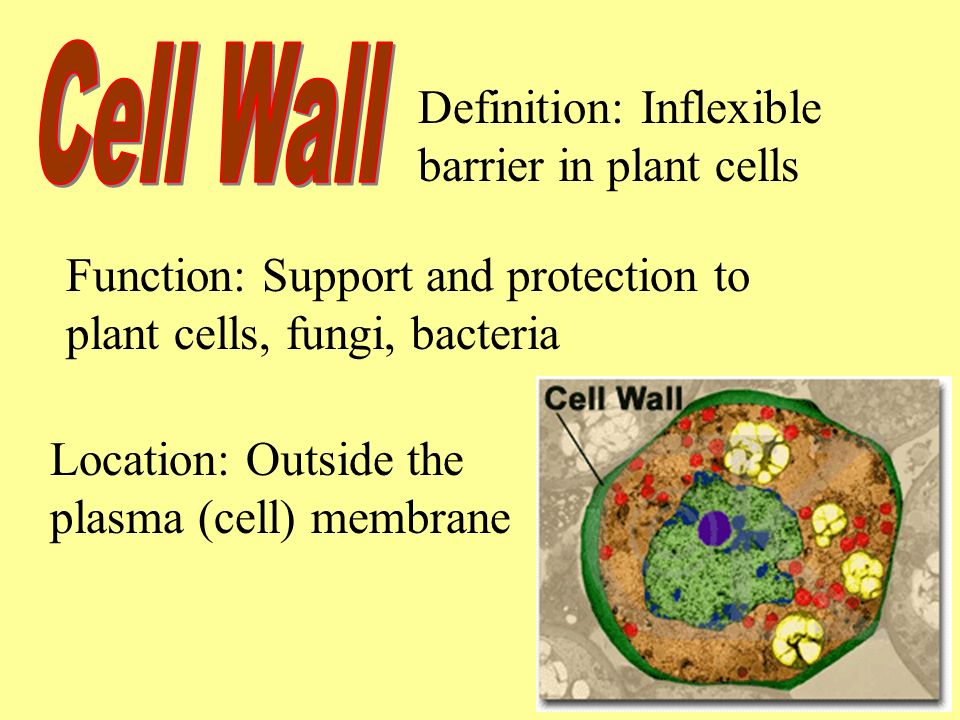 Cell Wall

Definition: Inflexible barrier in plant cells

Function: Support and protection to plant cells, fungi, bacteria

Location: Outside the plasma (cell) membrane

Cell Wall